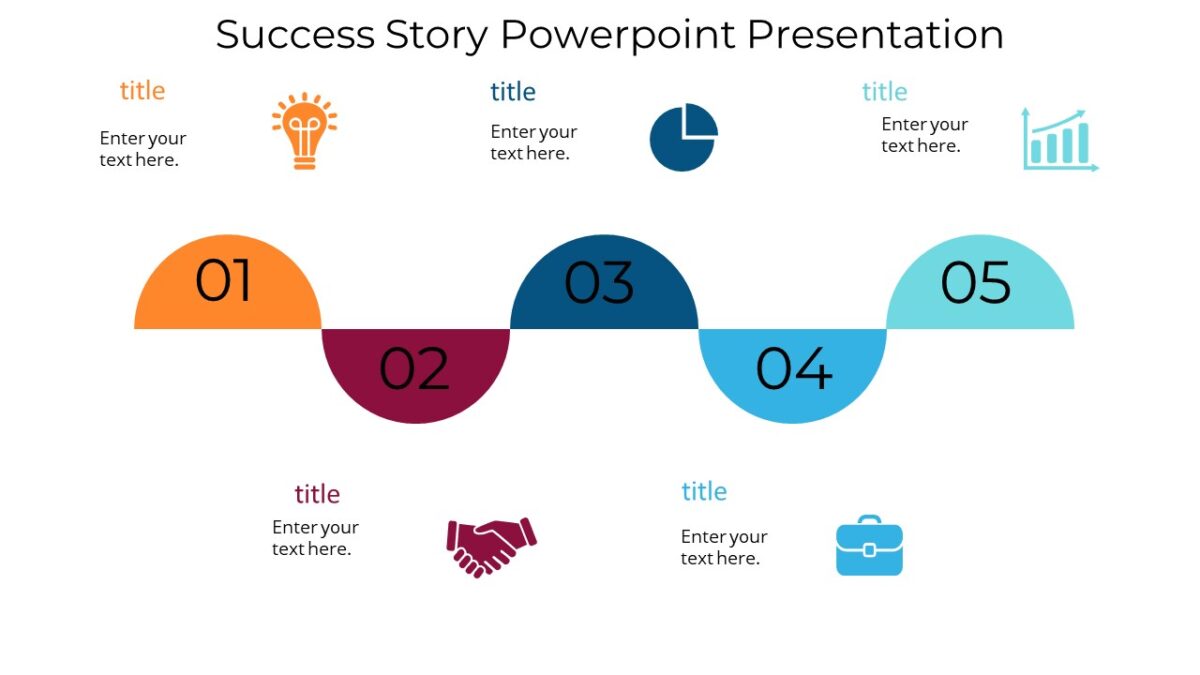 Success Story Powerpoint Presentation

title

Enter your text here.

title

Enter your text here.

title

Enter your text here.

01

02

03

04

05

title

Enter your text here.

title

Enter your text here.